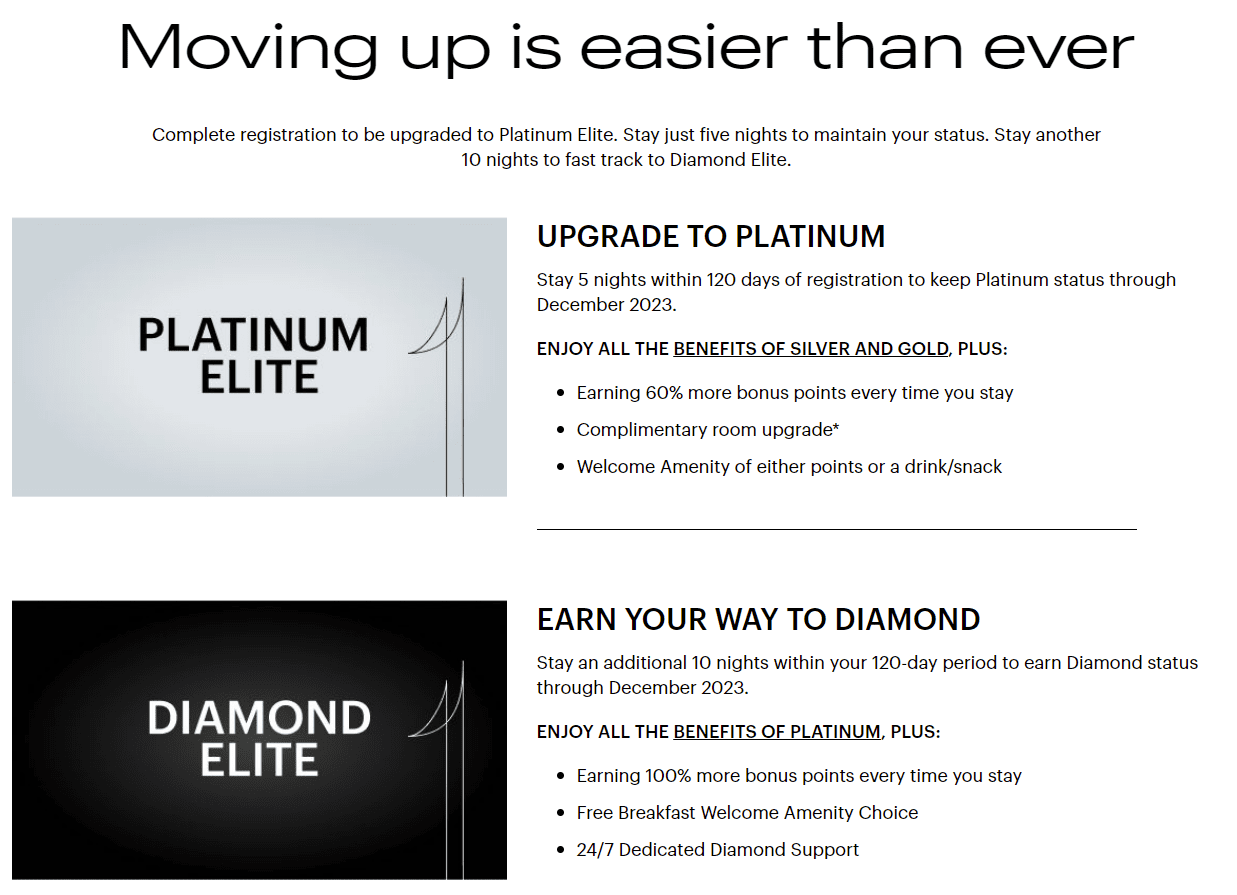 Moving up is easier than ever

Complete registration to be upgraded to Platinum Elite. Stay just five nights to maintain your status. Stay another 10 nights to fast track to Diamond Elite.

PLATINUM ELITE

UPGRADE TO PLATINUM

Stay 5 nights within 120 days of registration to keep Platinum status through December 2023.

ENJOY ALL THE BENEFITS OF SILVER AND GOLD, PLUS:

- Earning 60% more bonus points every time you stay
- Complimentary room upgrade*
- Welcome Amenity of either points or a drink/snack

DIAMOND ELITE

EARN YOUR WAY TO DIAMOND

Stay an additional 10 nights within your 120-day period to earn Diamond status through December 2023.

ENJOY ALL THE BENEFITS OF PLATINUM, PLUS:

- Earning 100% more bonus points every time you stay
- Free Breakfast Welcome Amenity Choice
- 24/7 Dedicated Diamond Support